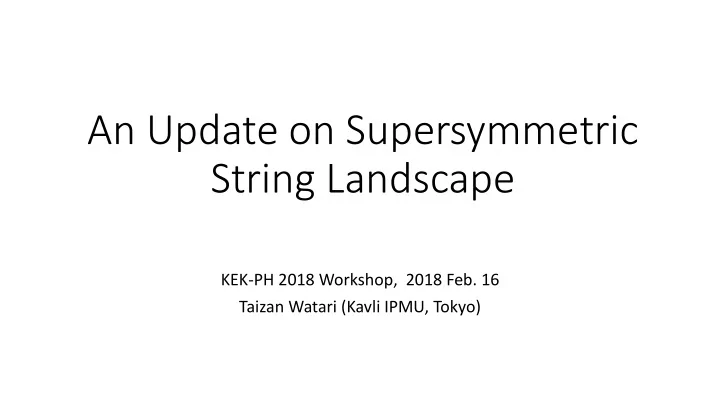 An Update on Supersymmetric String Landscape

KEK-PH 2018 Workshop, 2018 Feb. 16
Taizan Watari (Kavli IPMU, Tokyo)